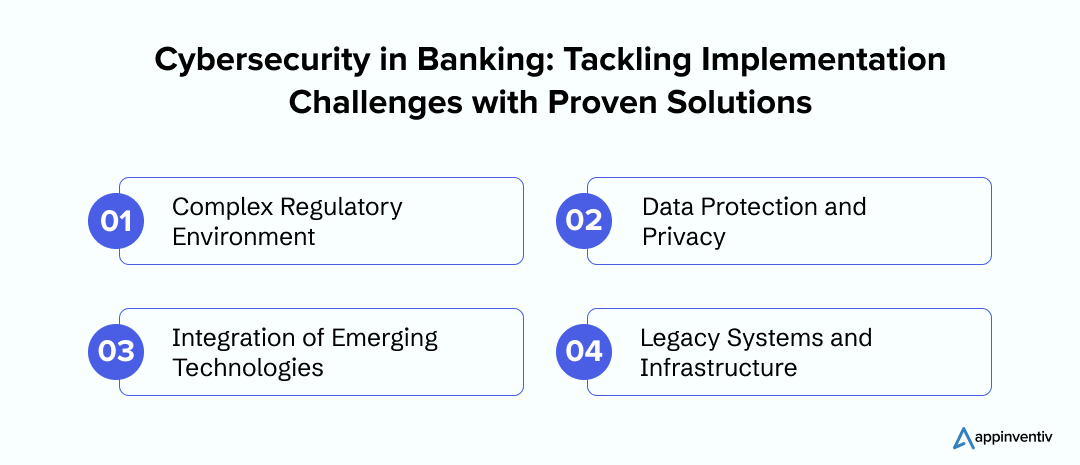 Cybersecurity in Banking: Tackling Implementation Challenges with Proven Solutions

01 Complex Regulatory Environment

02 Data Protection and Privacy

03 Integration of Emerging Technologies

04 Legacy Systems and Infrastructure

appinventiv